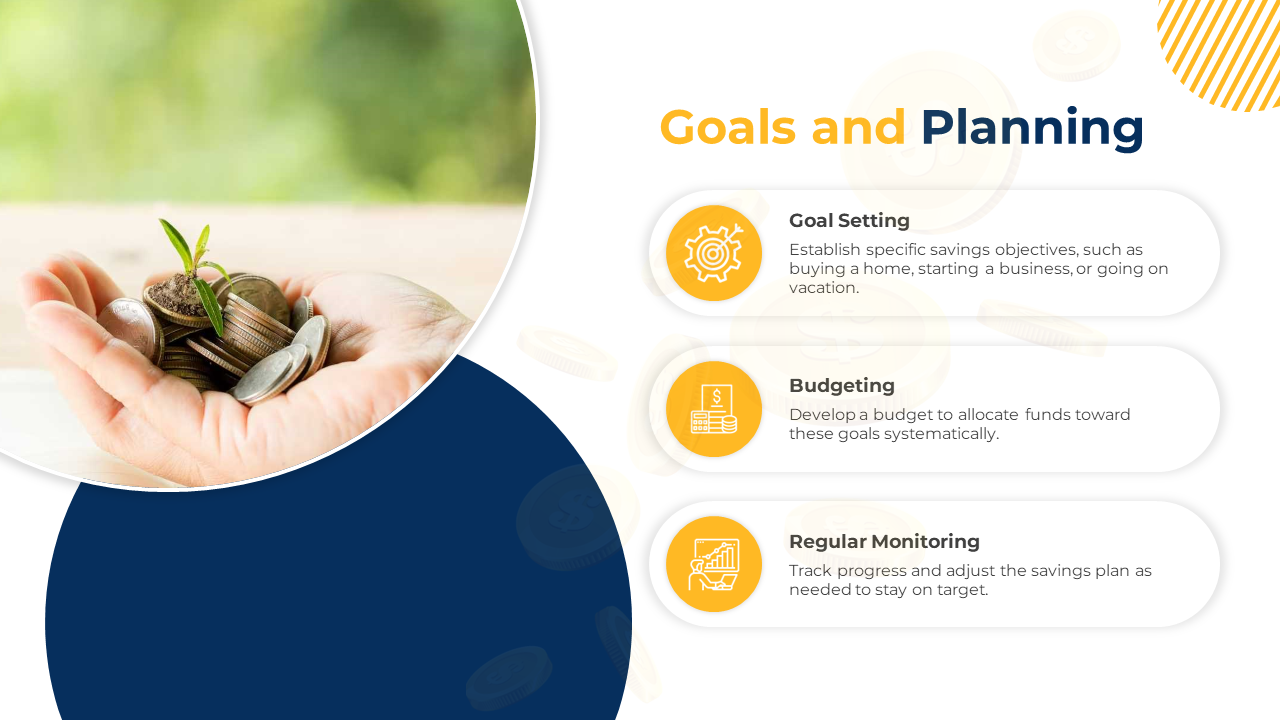 Goals and Planning

Goal Setting
Establish specific savings objectives, such as buying a home, starting a business, or going on vacation.

Budgeting
Develop a budget to allocate funds toward these goals systematically.

Regular Monitoring
Track progress and adjust the savings plan as needed to stay on target.